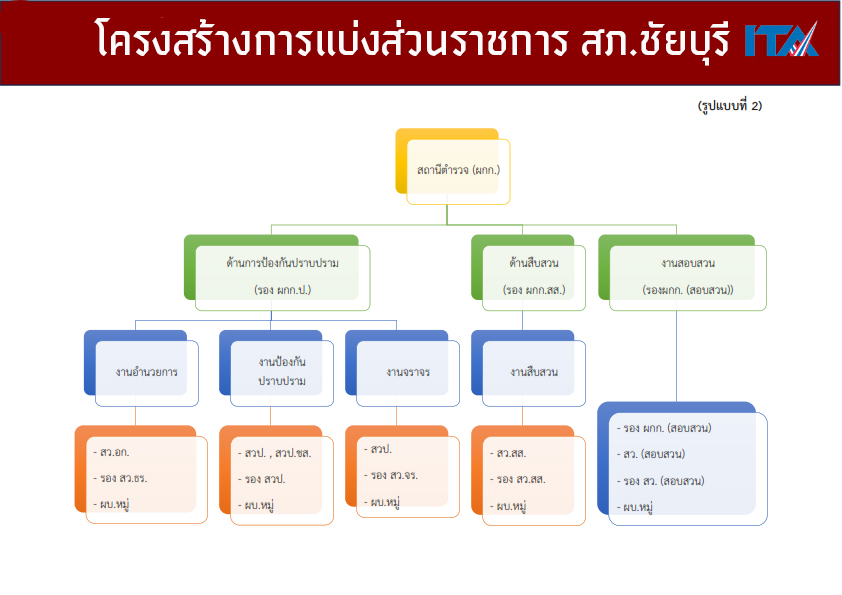 โครงสร้างการแบ่งส่วนราชการ สภ.ชัยบุรี ITA

(รูปแบบที่ 2)

สถานีตำรวจ (ผกก.)

ด้านการป้องกันปราบปราม (รอง ผกก.ป.)

ด้านสืบสวน (รอง ผกก.สส.)

งานสอบสวน (รองผกก. (สอบสวน))

งานอำนวยการ

งานป้องกันปราบปราม

งานจราจร

งานสืบสวน

- สว.อก.
- รอง สว.ธร.
- ผบ.หมู่

- สวป. , สวป.ชส.
- รอง สวป.
- ผบ.หมู่

- สวป.
- รอง สว.จร.
- ผบ.หมู่

- สว.สส.
- รอง สว.สส.
- ผบ.หมู่

- รอง ผกก. (สอบสวน)
- สว. (สอบสวน)
- รอง สว. (สอบสวน)
- ผบ.หมู่